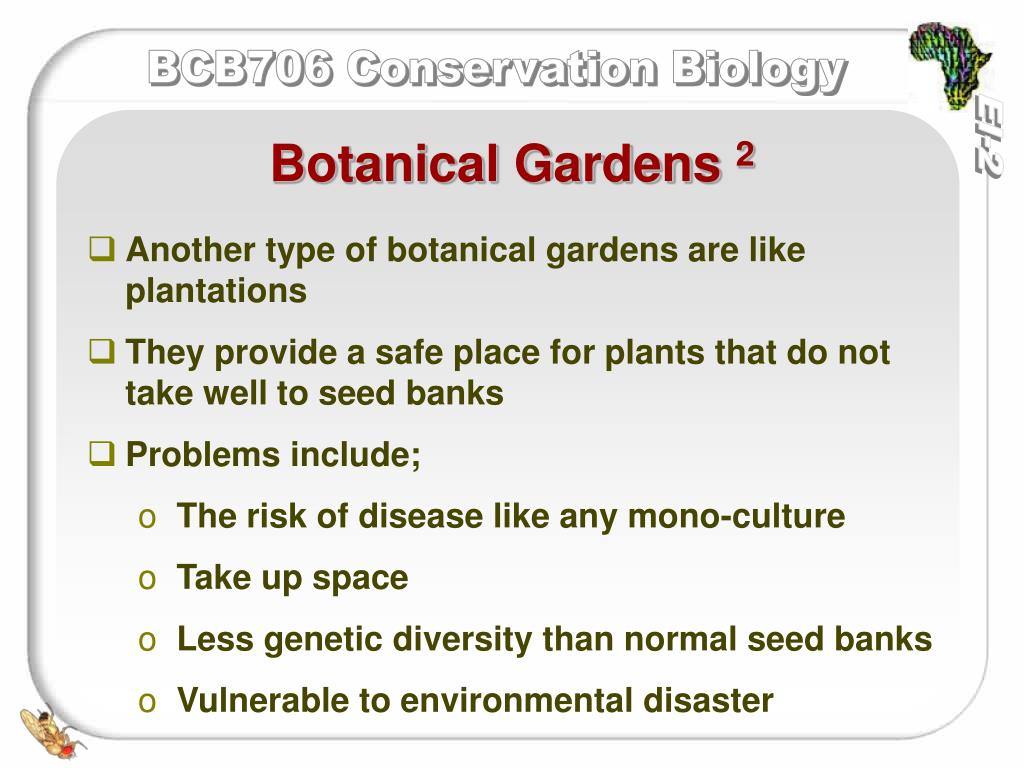 BCB706 Conservation Biology

EI-2

Botanical Gardens $^2$

❑ Another type of botanical gardens are like plantations

❑ They provide a safe place for plants that do not take well to seed banks

❑ Problems include;

o The risk of disease like any mono-culture

o Take up space

o Less genetic diversity than normal seed banks

o Vulnerable to environmental disaster